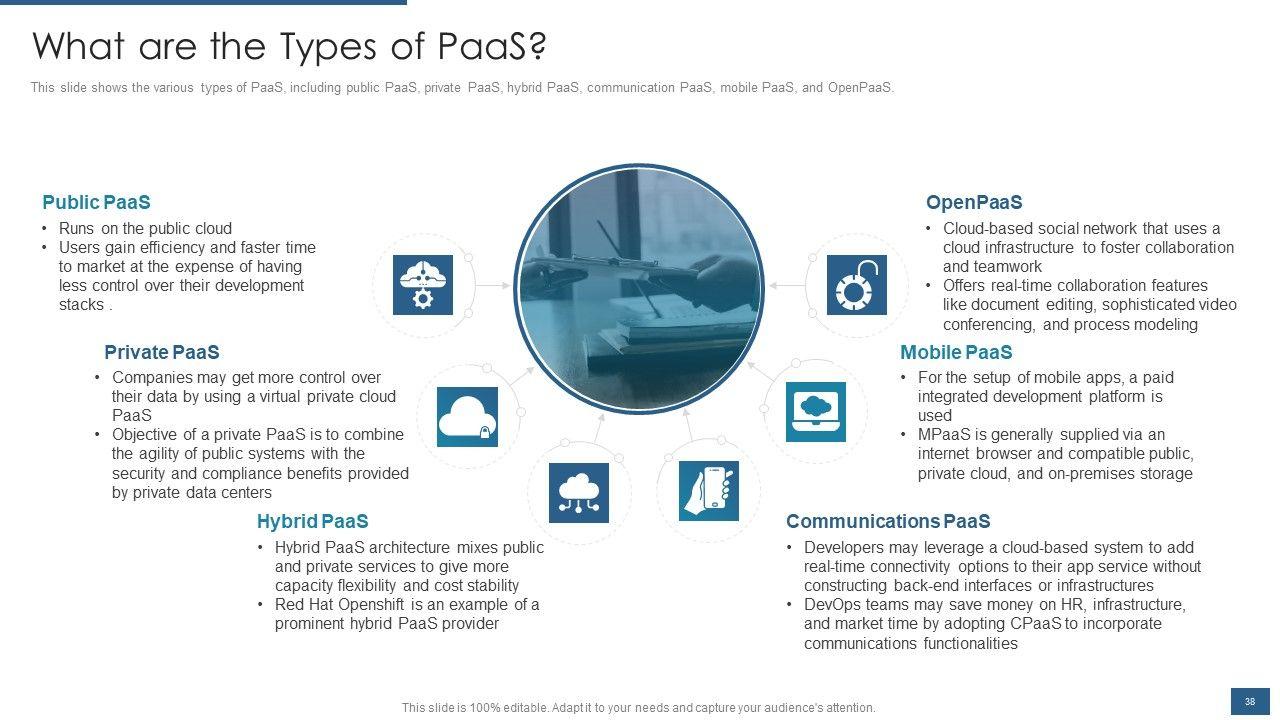 What are the Types of PaaS?

This slide shows the various types of PaaS, including public PaaS, private PaaS, hybrid PaaS, communication PaaS, mobile PaaS, and OpenPaaS.

Public PaaS
• Runs on the public cloud
• Users gain efficiency and faster time to market at the expense of having less control over their development stacks .

Private PaaS
• Companies may get more control over their data by using a virtual private cloud PaaS
• Objective of a private PaaS is to combine the agility of public systems with the security and compliance benefits provided by private data centers

Hybrid PaaS
• Hybrid PaaS architecture mixes public and private services to give more capacity flexibility and cost stability
• Red Hat Openshift is an example of a prominent hybrid PaaS provider

OpenPaaS
• Cloud-based social network that uses a cloud infrastructure to foster collaboration and teamwork
• Offers real-time collaboration features like document editing, sophisticated video conferencing, and process modeling

Mobile PaaS
• For the setup of mobile apps, a paid integrated development platform is used
• MPaaS is generally supplied via an internet browser and compatible public, private cloud, and on-premises storage

Communications PaaS
• Developers may leverage a cloud-based system to add real-time connectivity options to their app service without constructing back-end interfaces or infrastructures
• DevOps teams may save money on HR, infrastructure, and market time by adopting CPaaS to incorporate communications functionalities

This slide is 100% editable. Adapt it to your needs and capture your audience's attention.

38